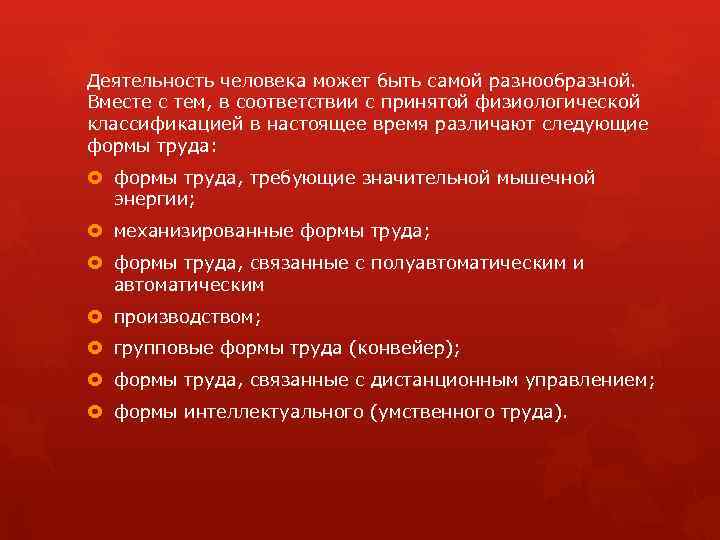 Деятельность человека может быть самой разнообразной. Вместе с тем, в соответствии с принятой физиологической классификацией в настоящее время различают следующие формы труда:

формы труда, требующие значительной мышечной энергии;

механизированные формы труда;

формы труда, связанные с полуавтоматическим и автоматическим

производством;

групповые формы труда (конвейер);

формы труда, связанные с дистанционным управлением;

формы интеллектуального (умственного труда).